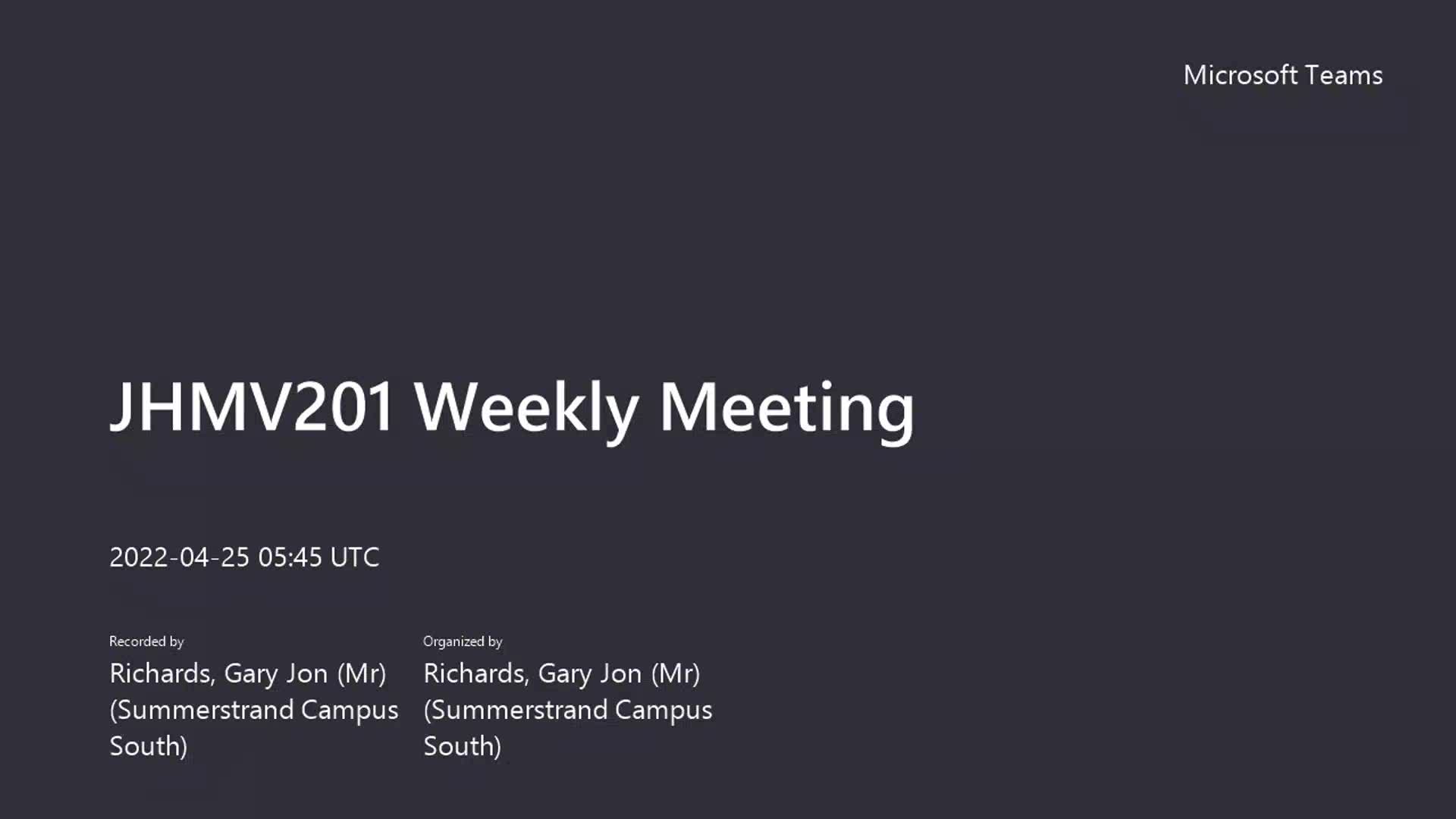 Microsoft Teams

JHMV201 Weekly Meeting

2022-04-25 05:45 UTC

Recorded by
Richards, Gary Jon (Mr) (Summerstrand Campus South)

Organized by
Richards, Gary Jon (Mr) (Summerstrand Campus South)